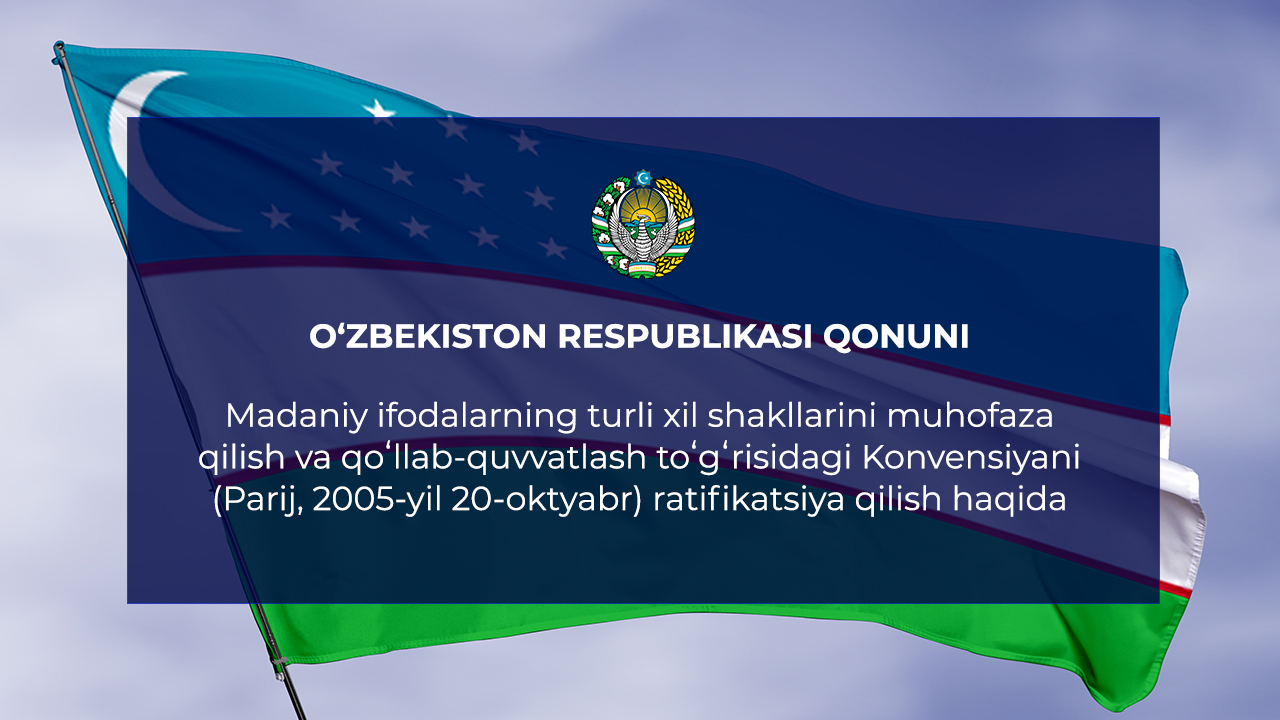 O‘ZBEKISTON RESPUBLIKASI QONUNI

Madaniy ifodalarning turli xil shakllarini muhofaza qilish va qo‘llab-quvvatlash to‘g‘risidagi Konvensiyani (Parij, 2005-yil 20-oktyabr) ratifikatsiya qilish haqida